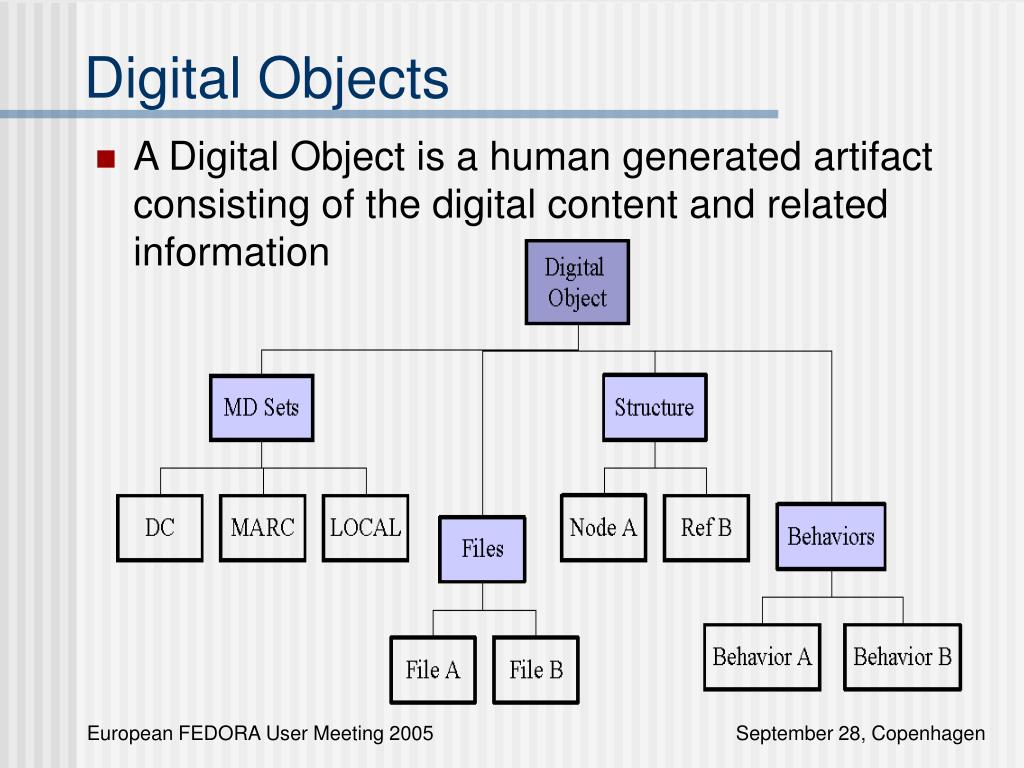 Digital Objects

A Digital Object is a human generated artifact consisting of the digital content and related information

Digital Object

MD Sets

Structure

DC

MARC

LOCAL

Files

Node A

Ref B

Behaviors

File A

File B

Behavior A

Behavior B

European FEDORA User Meeting 2005

September 28, Copenhagen